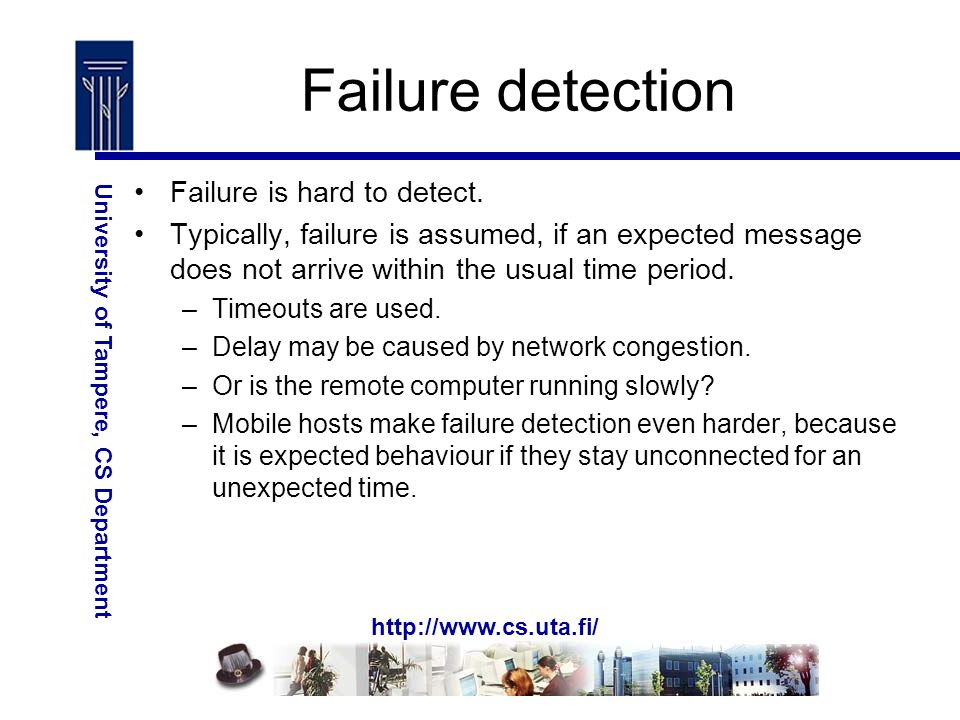 Failure detection

University of Tampere, CS Department

• Failure is hard to detect.
• Typically, failure is assumed, if an expected message does not arrive within the usual time period.
  – Timeouts are used.
  – Delay may be caused by network congestion.
  – Or is the remote computer running slowly?
  – Mobile hosts make failure detection even harder, because it is expected behaviour if they stay unconnected for an unexpected time.

http://www.cs.uta.fi/